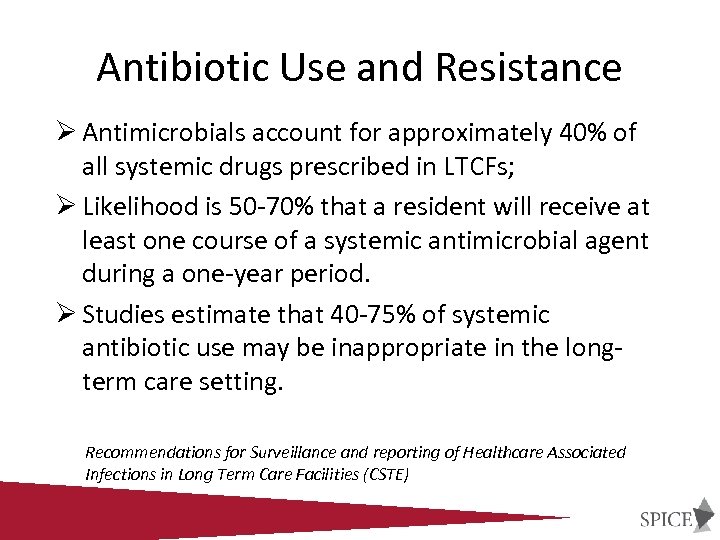 Antibiotic Use and Resistance

➢ Antimicrobials account for approximately 40% of all systemic drugs prescribed in LTCFs;

➢ Likelihood is 50-70% that a resident will receive at least one course of a systemic antimicrobial agent during a one-year period.

➢ Studies estimate that 40-75% of systemic antibiotic use may be inappropriate in the long-term care setting.

Recommendations for Surveillance and reporting of Healthcare Associated Infections in Long Term Care Facilities (CSTE)

SPICE